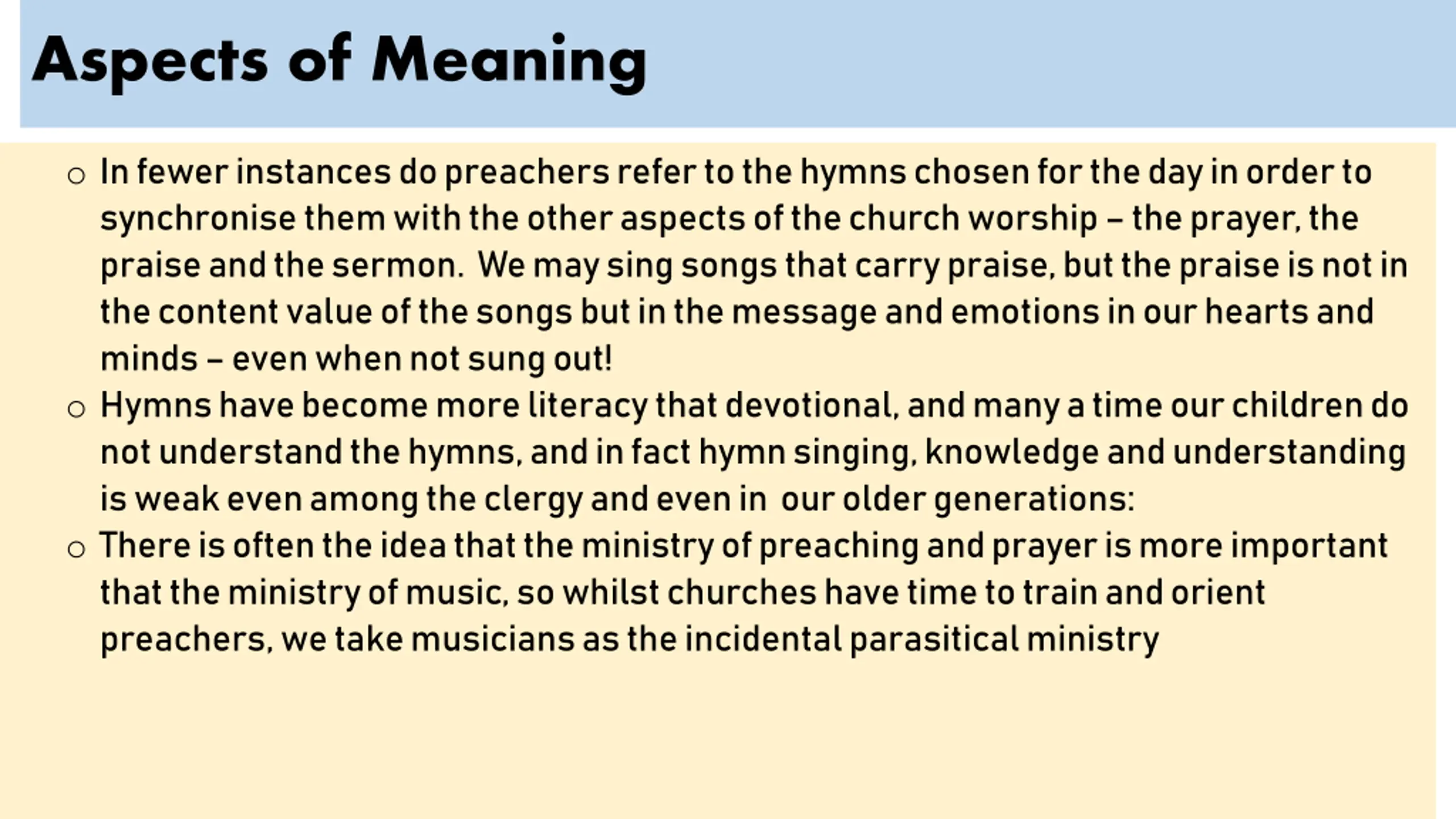 Aspects of Meaning

o In fewer instances do preachers refer to the hymns chosen for the day in order to synchronise them with the other aspects of the church worship – the prayer, the praise and the sermon. We may sing songs that carry praise, but the praise is not in the content value of the songs but in the message and emotions in our hearts and minds – even when not sung out!

o Hymns have become more literacy that devotional, and many a time our children do not understand the hymns, and in fact hymn singing, knowledge and understanding is weak even among the clergy and even in our older generations:

o There is often the idea that the ministry of preaching and prayer is more important that the ministry of music, so whilst churches have time to train and orient preachers, we take musicians as the incidental parasitical ministry